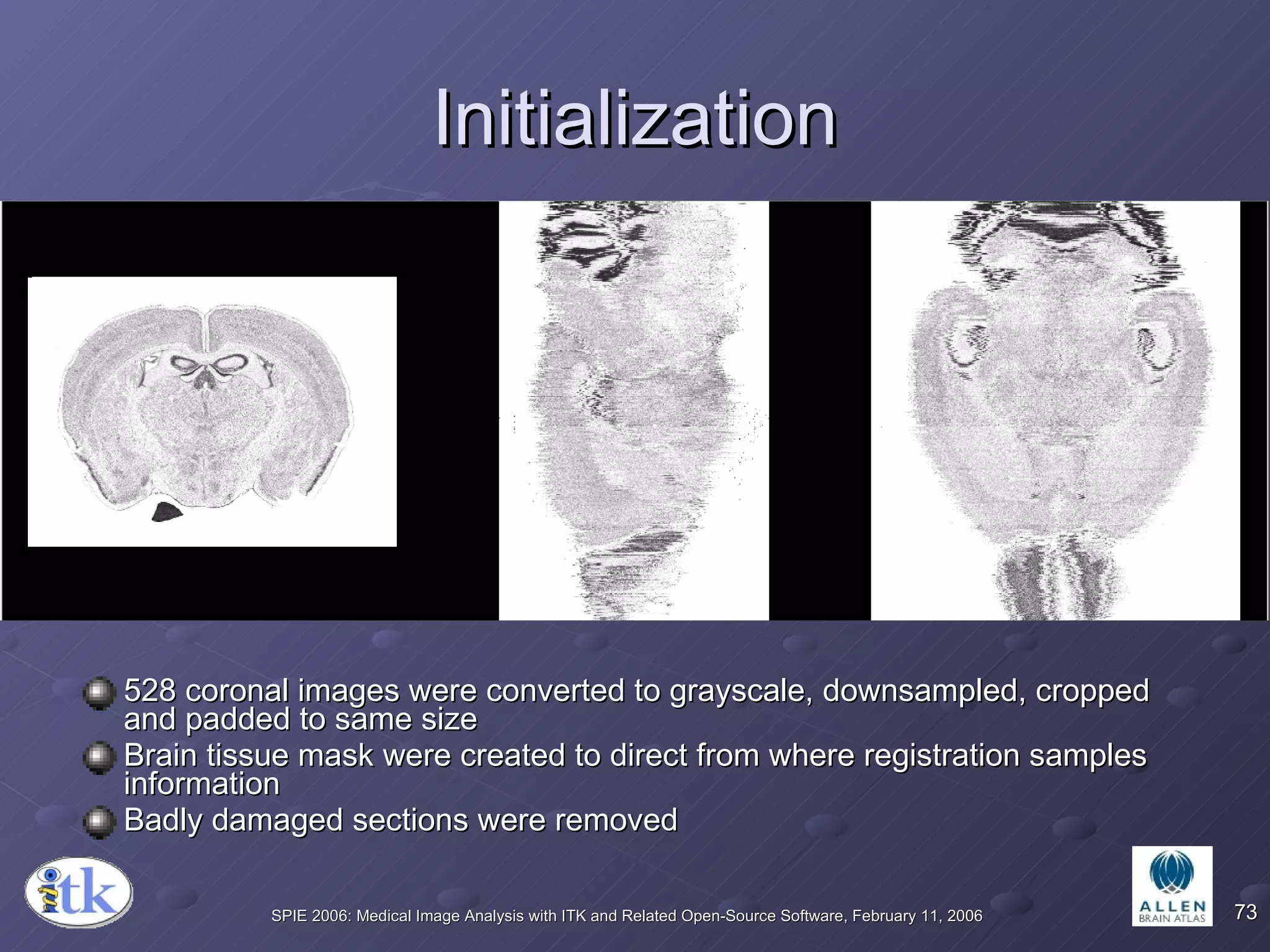 Initialization

528 coronal images were converted to grayscale, downsampled, cropped and padded to same size

Brain tissue mask were created to direct from where registration samples information

Badly damaged sections were removed

itk

SPIE 2006: Medical Image Analysis with ITK and Related Open-Source Software, February 11, 2006

ALLEN BRAIN ATLAS

73